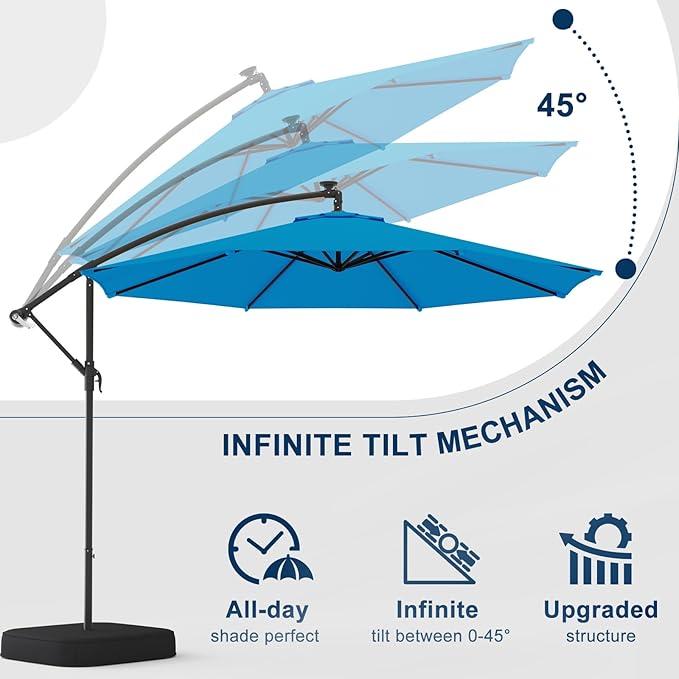 45°

INFINITE TILT MECHANISM

All-day
shade perfect

Infinite
tilt between 0-45°

Upgraded
structure